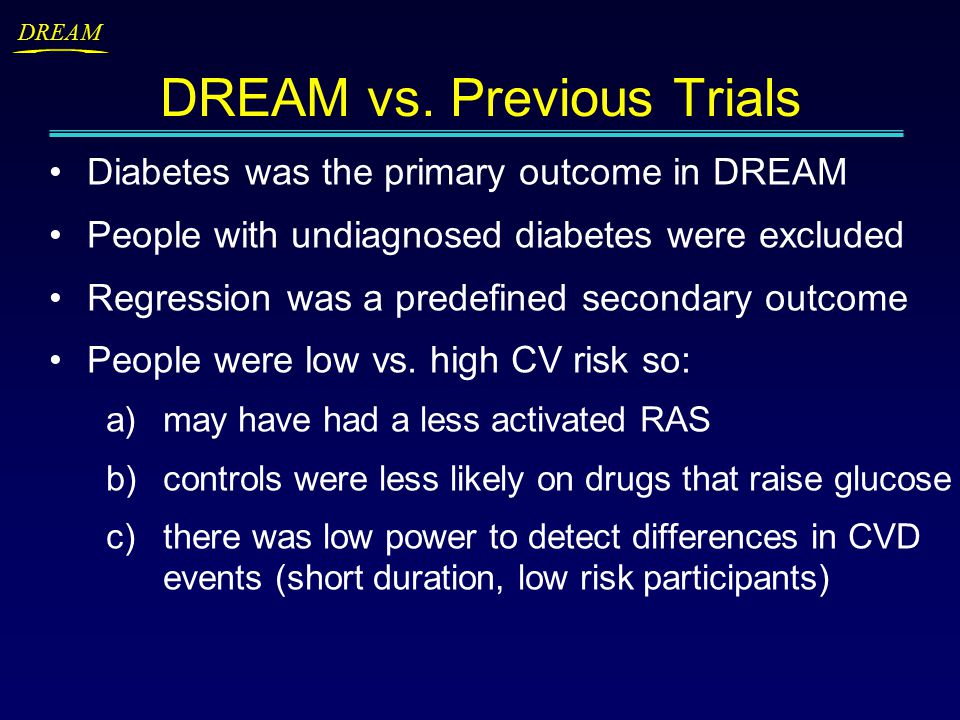 DREAM

DREAM vs. Previous Trials

• Diabetes was the primary outcome in DREAM
• People with undiagnosed diabetes were excluded
• Regression was a predefined secondary outcome
• People were low vs. high CV risk so:
a) may have had a less activated RAS
b) controls were less likely on drugs that raise glucose
c) there was low power to detect differences in CVD events (short duration, low risk participants)